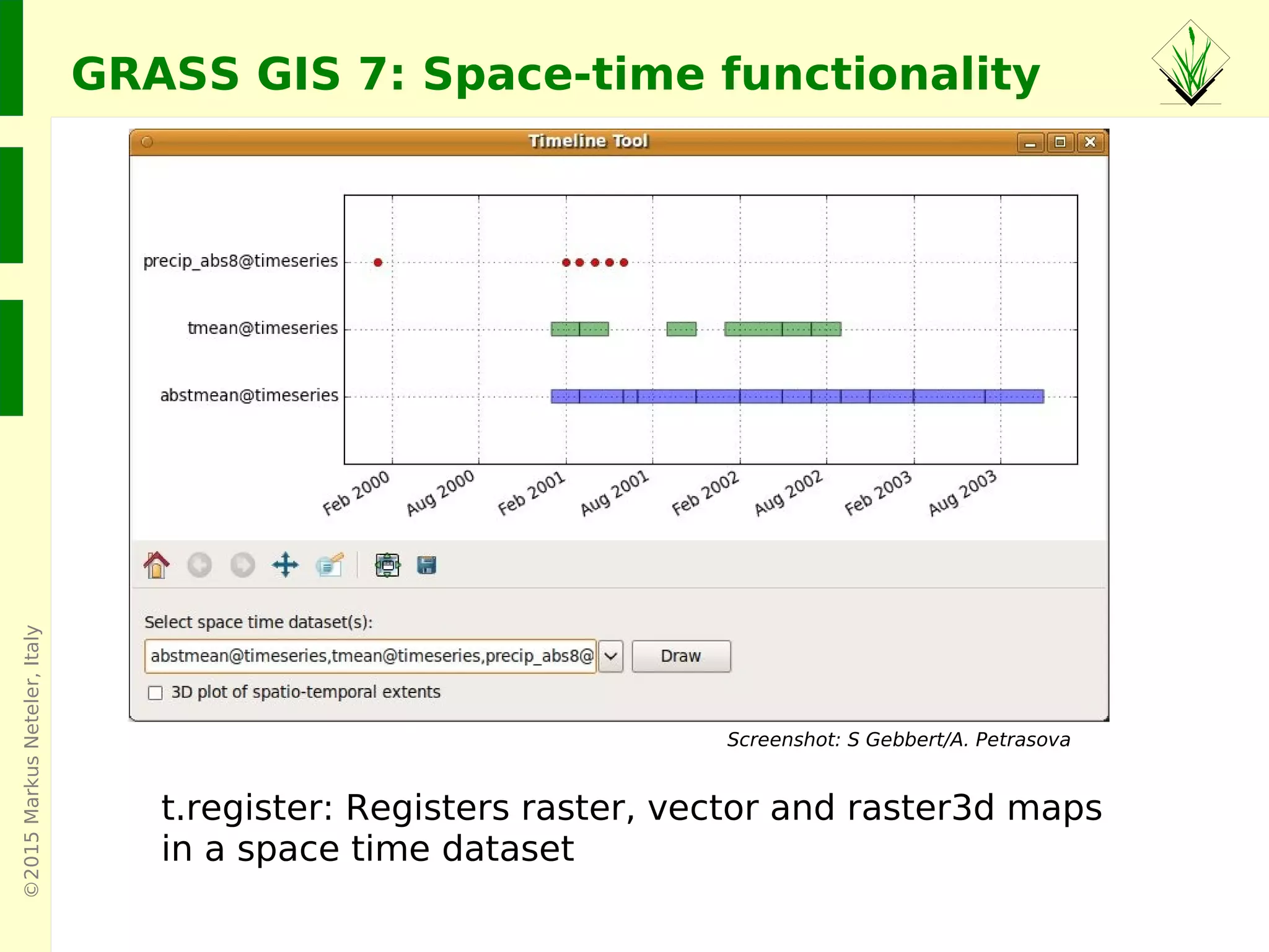 GRASS GIS 7: Space-time functionality

Timeline Tool

precip_abs8@timeseries

tmean@timeseries

abstmean@timeseries

Feb 2000 Aug 2000 Feb 2001 Aug 2001 Feb 2002 Aug 2002 Feb 2003 Aug 2003

Select space time dataset(s):

abstmean@timeseries,tmean@timeseries,precip_abs8@

Draw

3D plot of spatio-temporal extents

Screenshot: S Gebbert/A. Petrasova

t.register: Registers raster, vector and raster3d maps in a space time dataset

©2015 Markus Neteler, Italy